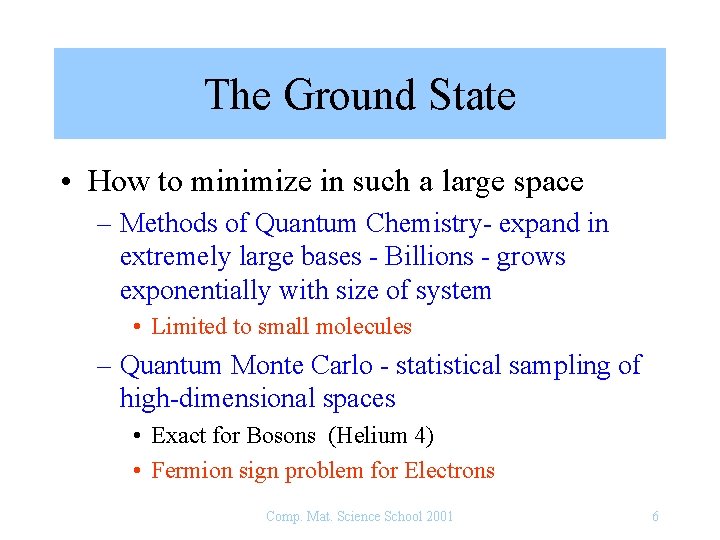 The Ground State

• How to minimize in such a large space
– Methods of Quantum Chemistry- expand in extremely large bases - Billions - grows exponentially with size of system
• Limited to small molecules
– Quantum Monte Carlo - statistical sampling of high-dimensional spaces
• Exact for Bosons (Helium 4)
• Fermion sign problem for Electrons

Comp. Mat. Science School 2001

6